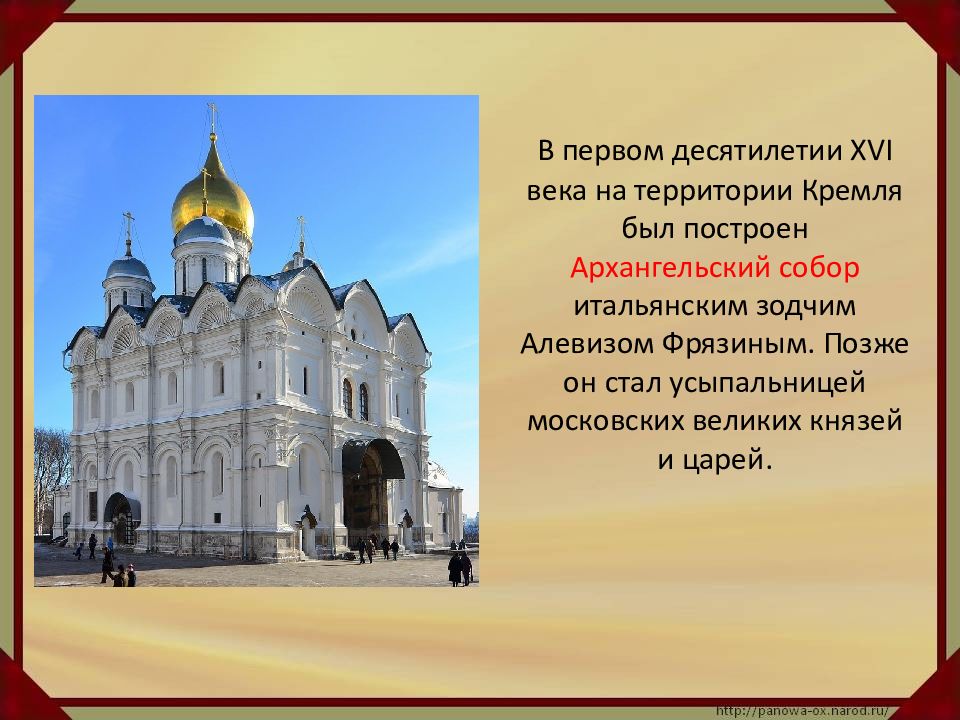 В первом десятилетии XVI века на территории Кремля был построен Архангельский собор итальянским зодчим Алевизом Фрязиным. Позже он стал усыпальницей московских великих князей и царей.

http://panowa-ox.narod.ru/